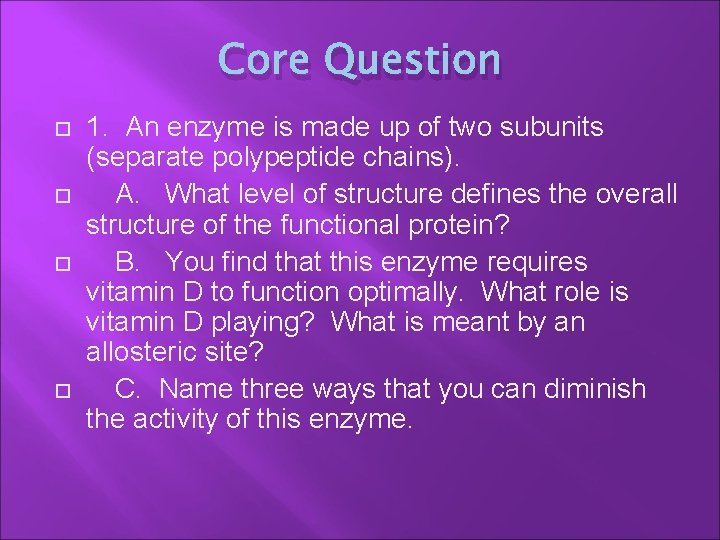 Core Question

1. An enzyme is made up of two subunits (separate polypeptide chains).

A. What level of structure defines the overall structure of the functional protein?

B. You find that this enzyme requires vitamin D to function optimally. What role is vitamin D playing? What is meant by an allosteric site?

C. Name three ways that you can diminish the activity of this enzyme.